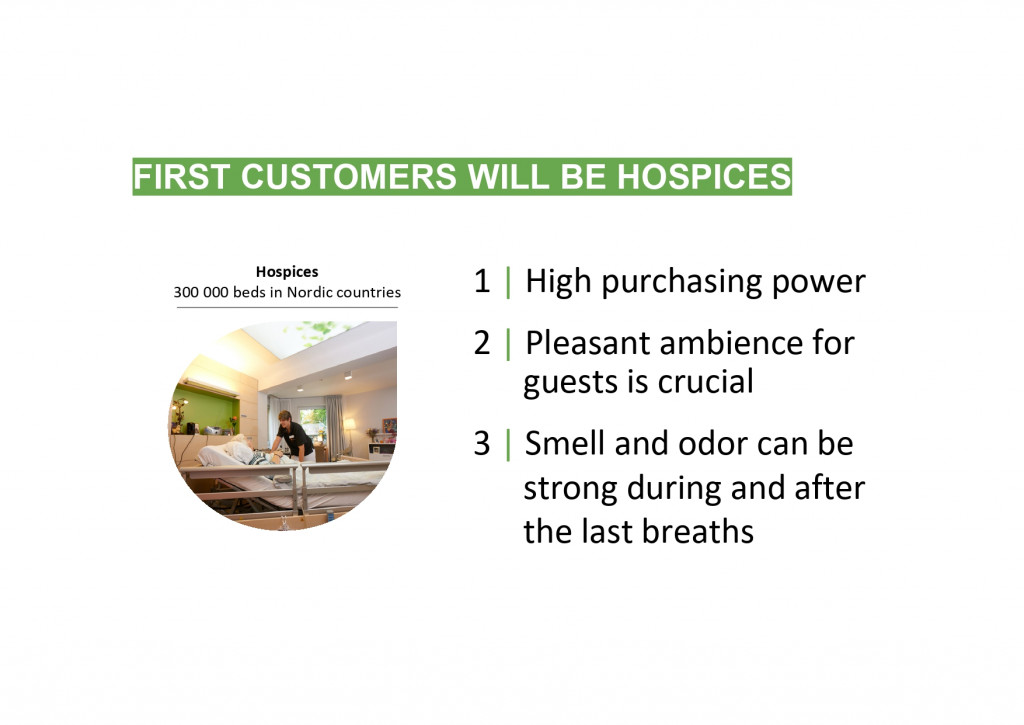 FIRST CUSTOMERS WILL BE HOSPICES

Hospices
300 000 beds in Nordic countries

1 | High purchasing power

2 | Pleasant ambience for guests is crucial

3 | Smell and odor can be strong during and after the last breaths